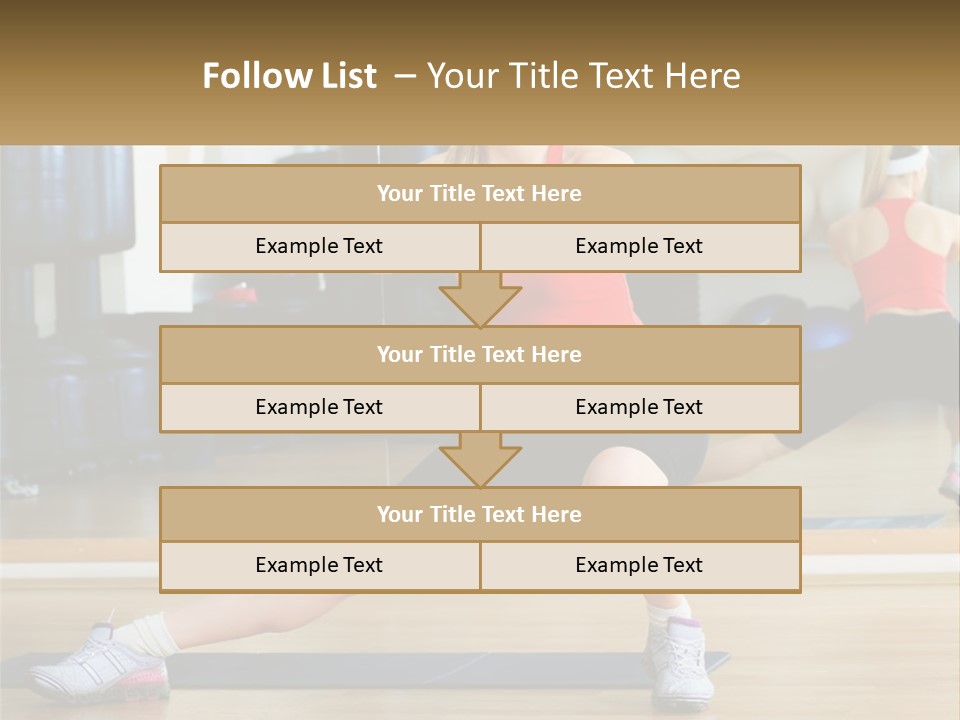 Follow List – Your Title Text Here

Your Title Text Here

Example Text

Example Text

Your Title Text Here

Example Text

Example Text

Your Title Text Here

Example Text

Example Text